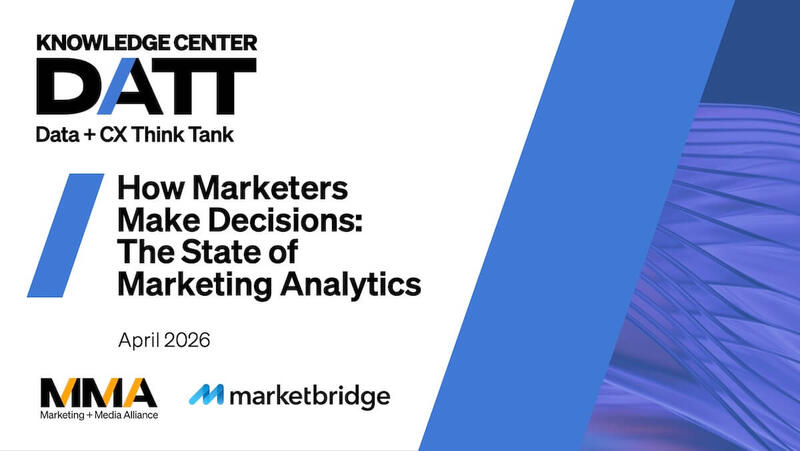 KNOWLEDGE CENTER
DATT
Data + CX Think Tank

How Marketers Make Decisions: The State of Marketing Analytics

April 2026

MMA
Marketing + Media Alliance

marketbridge